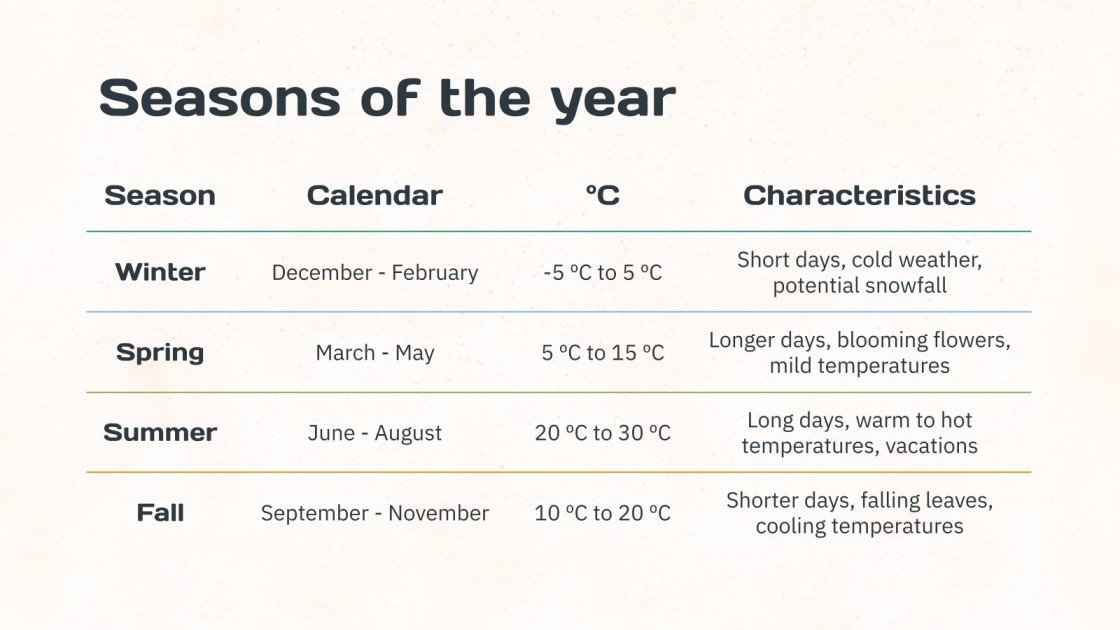 Seasons of the year

| Season | Calendar | ºC | Characteristics |
|---|---|---|---|
| Winter | December - February | -5 ºC to 5 ºC | Short days, cold weather, potential snowfall |
| Spring | March - May | 5 ºC to 15 ºC | Longer days, blooming flowers, mild temperatures |
| Summer | June - August | 20 ºC to 30 ºC | Long days, warm to hot temperatures, vacations |
| Fall | September - November | 10 ºC to 20 ºC | Shorter days, falling leaves, cooling temperatures |